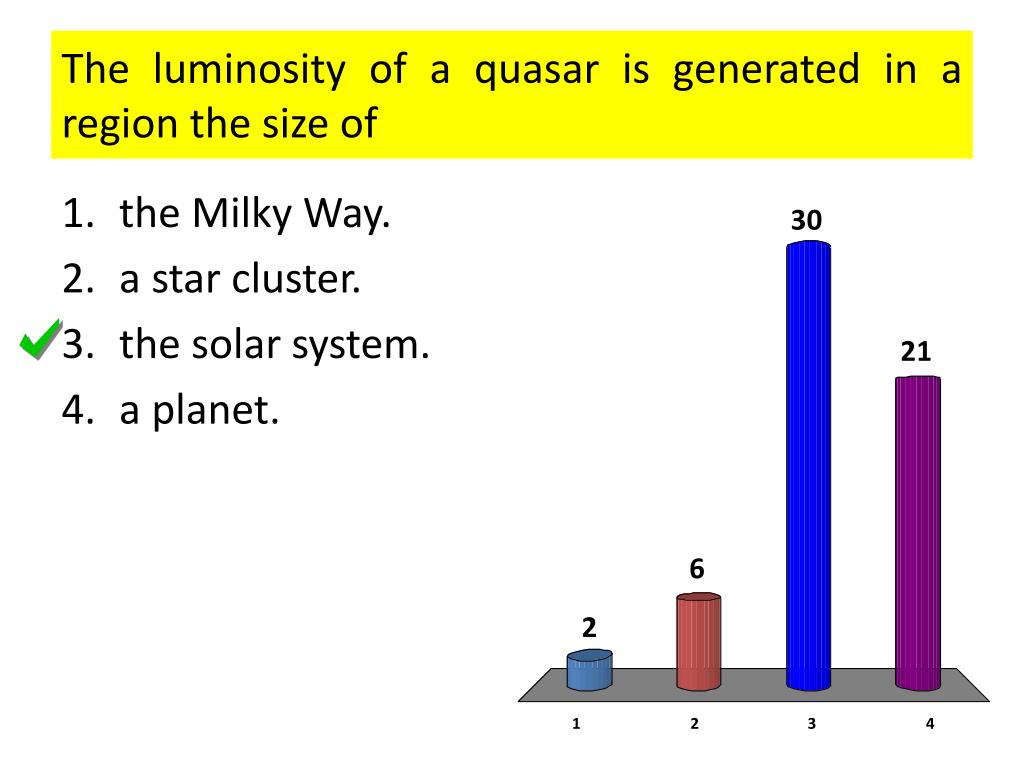 The luminosity of a quasar is generated in a region the size of

1. the Milky Way.
2. a star cluster.
3. the solar system.
4. a planet.

30
21
6
2

1
2
3
4